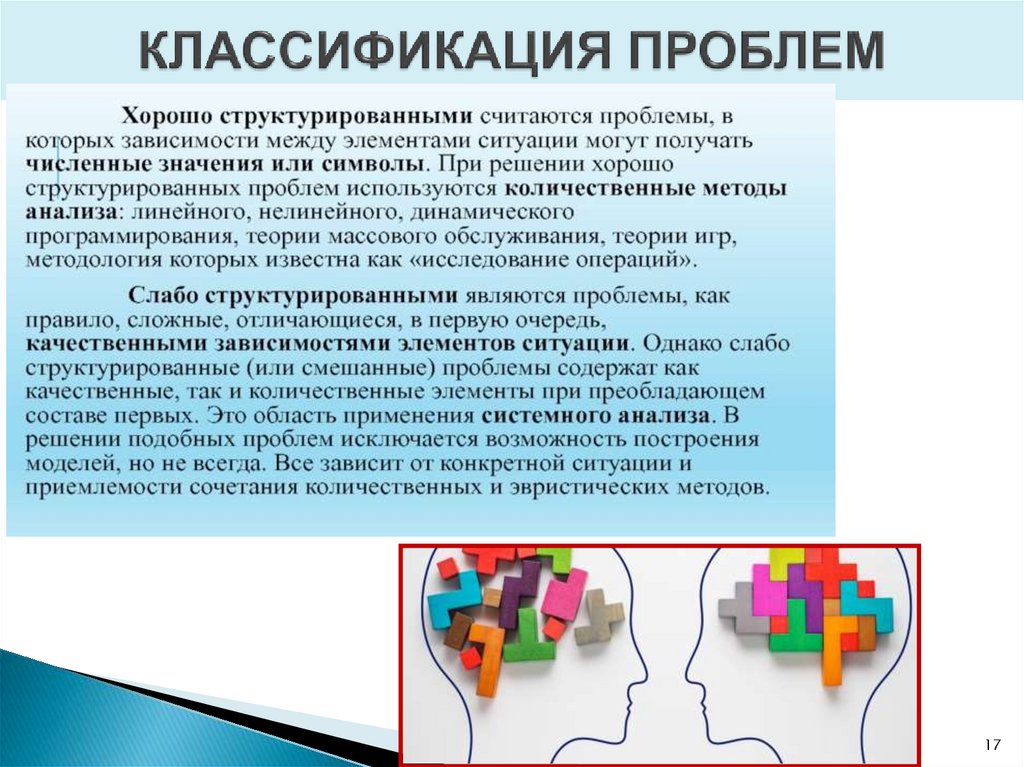 КЛАССИФИКАЦИЯ ПРОБЛЕМ

Хорошо структурированными считаются проблемы, в которых зависимости между элементами ситуации могут получать численные значения или символы. При решении хорошо структурированных проблем используются количественные методы анализа: линейного, нелинейного, динамического программирования, теории массового обслуживания, теории игр, методология которых известна как «исследование операций».

Слабо структурированными являются проблемы, как правило, сложные, отличающиеся, в первую очередь, качественными зависимостями элементов ситуации. Однако слабо структурированные (или смешанные) проблемы содержат как качественные, так и количественные элементы при преобладающем составе первых. Это область применения системного анализа. В решении подобных проблем исключается возможность построения моделей, но не всегда. Все зависит от конкретной ситуации и приемлемости сочетания количественных и эвристических методов.

17